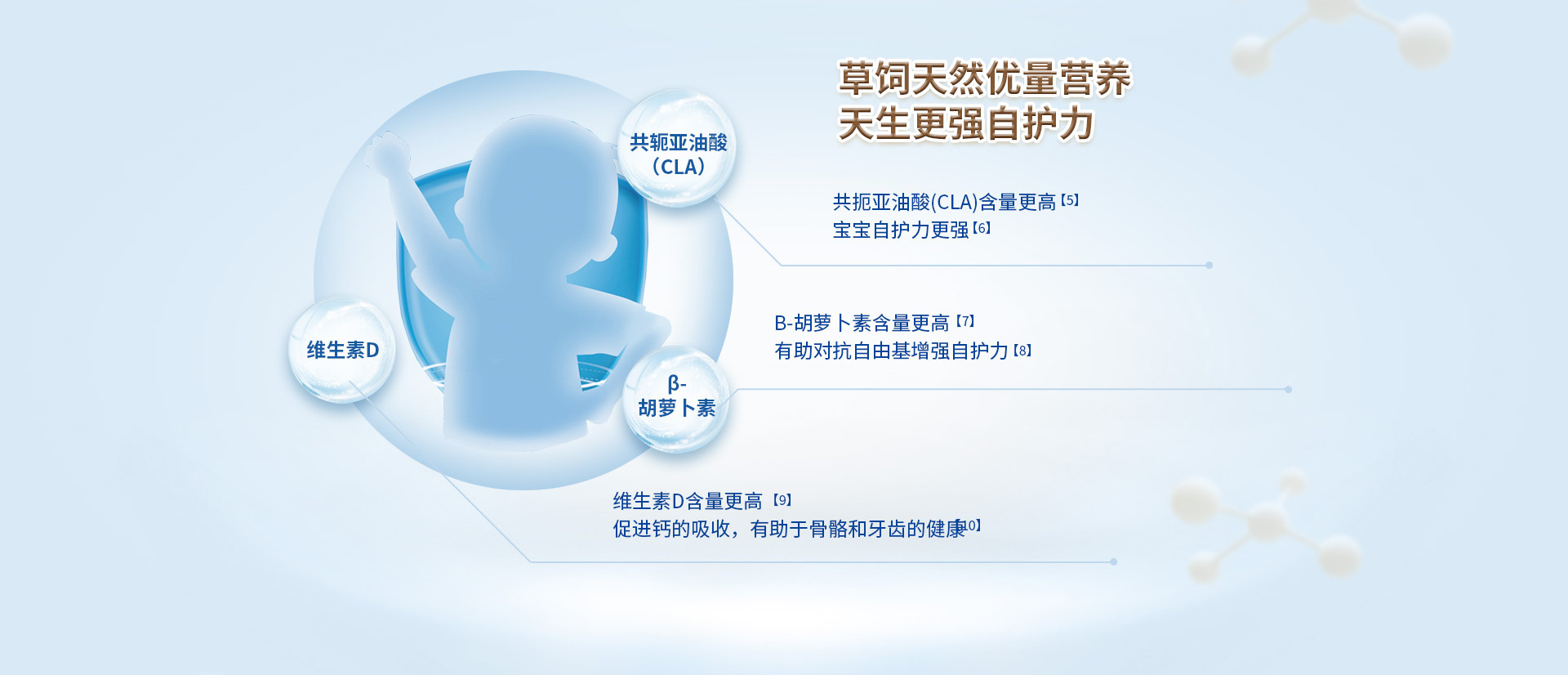 草饲天然优量营养
天生更强自护力

共轭亚油酸
（CLA）

维生素D

β-
胡萝卜素

共扼亚油酸(CLA)含量更高【5】
宝宝自护力更强【6】

B-胡萝卜素含量更高【7】
有助对抗自由基增强自护力【8】

维生素D含量更高【9】
促进钙的吸收，有助于骨骼和牙齿的健康0】